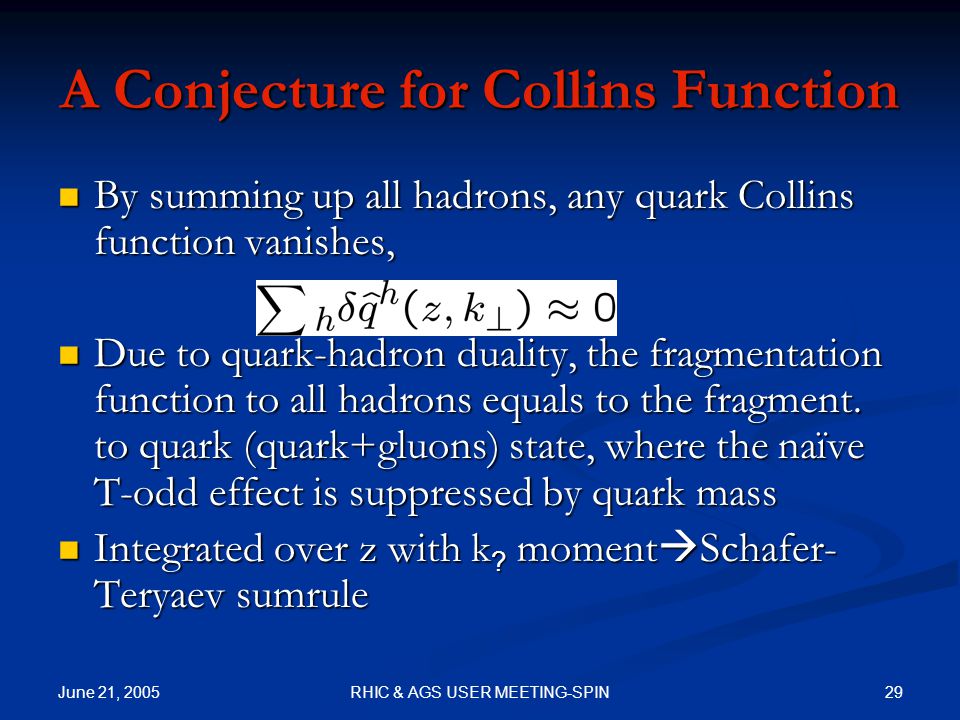 A Conjecture for Collins Function

By summing up all hadrons, any quark Collins function vanishes,

$\sum_h \delta\hat{q}^h(z, k_\perp) \approx 0$

Due to quark-hadron duality, the fragmentation function to all hadrons equals to the fragment. to quark (quark+gluons) state, where the naïve T-odd effect is suppressed by quark mass

Integrated over z with k? moment→Schafer-Teryaev sumrule

June 21, 2005

RHIC & AGS USER MEETING-SPIN

29